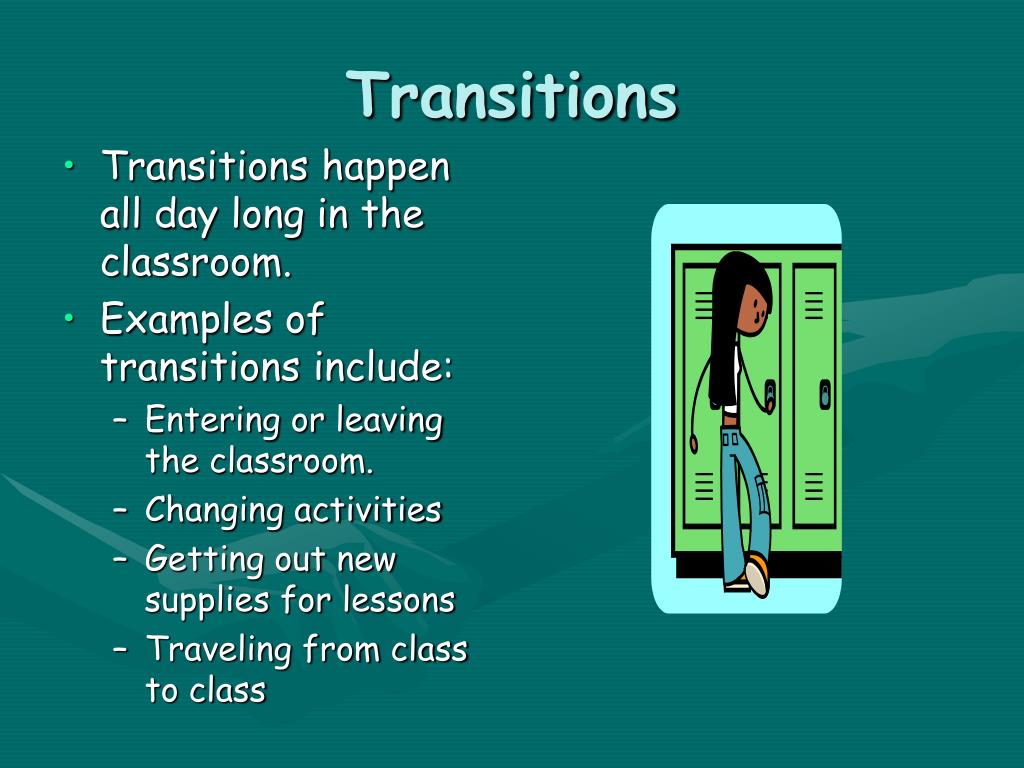 Transitions

• Transitions happen all day long in the classroom.
• Examples of transitions include:
– Entering or leaving the classroom.
– Changing activities
– Getting out new supplies for lessons
– Traveling from class to class